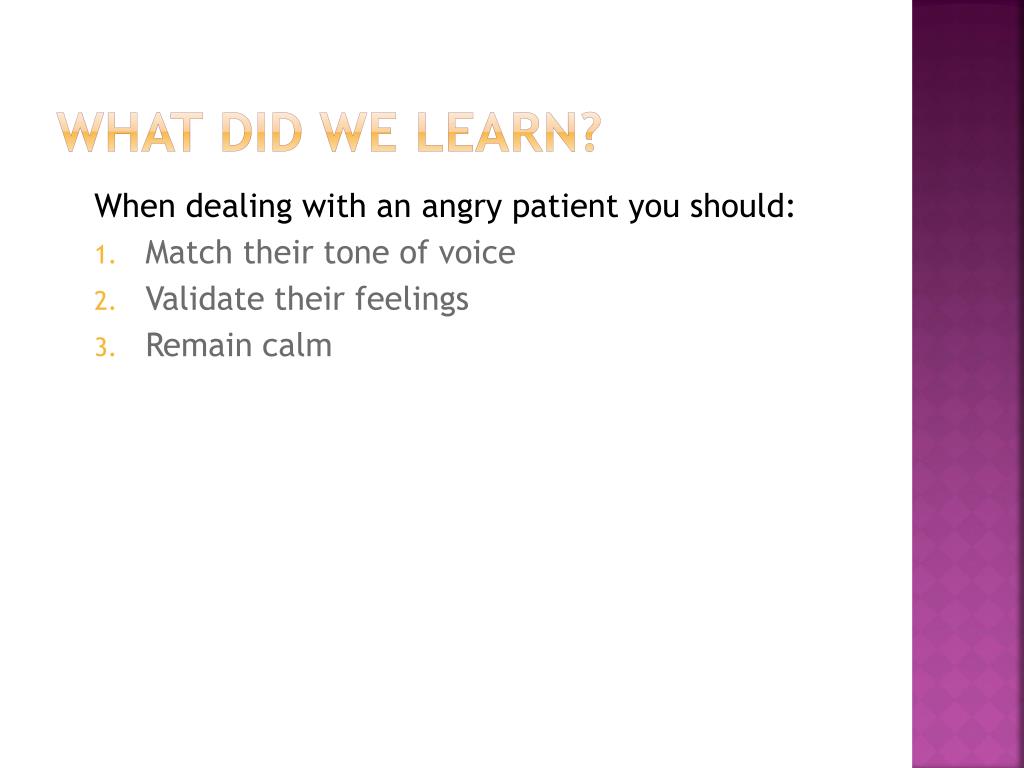 WHAT DID WE LEARN?

When dealing with an angry patient you should:

1. Match their tone of voice
2. Validate their feelings
3. Remain calm